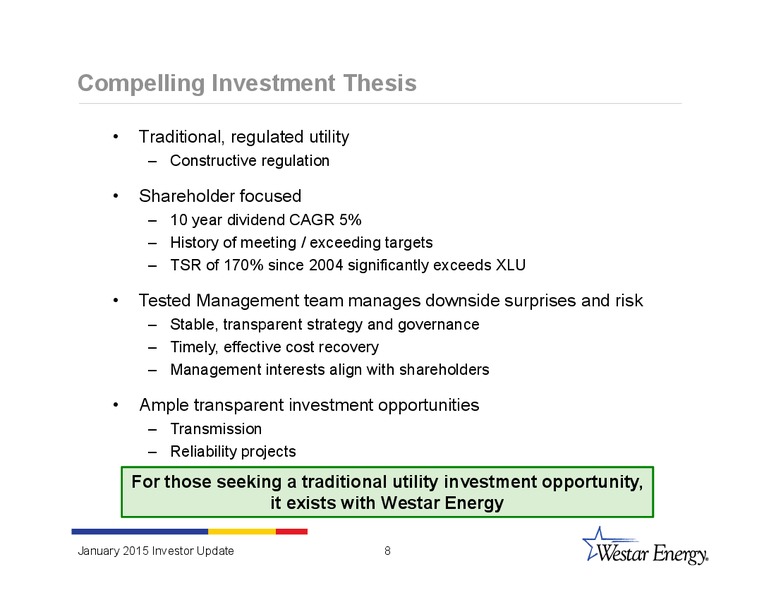 Compelling Investment Thesis

• Traditional, regulated utility
– Constructive regulation

• Shareholder focused
– 10 year dividend CAGR 5%
– History of meeting / exceeding targets
– TSR of 170% since 2004 significantly exceeds XLU

• Tested Management team manages downside surprises and risk
– Stable, transparent strategy and governance
– Timely, effective cost recovery
– Management interests align with shareholders

• Ample transparent investment opportunities
– Transmission
– Reliability projects

For those seeking a traditional utility investment opportunity, it exists with Westar Energy

January 2015 Investor Update

8

Westar Energy.